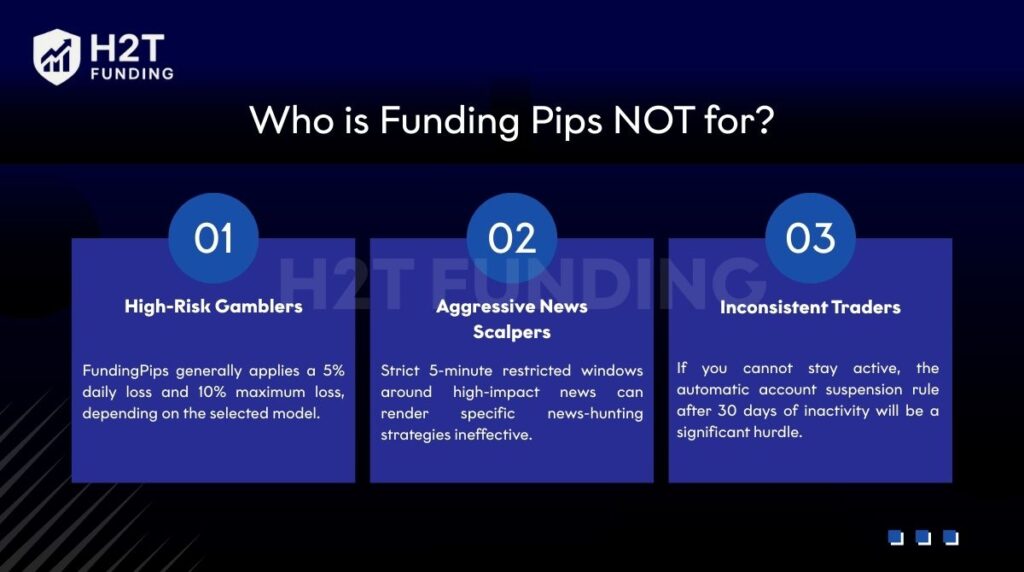 H2T FUNDING

Who is Funding Pips NOT for?

H2T FUNDING

01

High-Risk Gamblers

FundingPips generally applies a 5% daily loss and 10% maximum loss, depending on the selected model.

02

Aggressive News Scalpers

Strict 5-minute restricted windows around high-impact news can render specific news-hunting strategies ineffective.

03

Inconsistent Traders

If you cannot stay active, the automatic account suspension rule after 30 days of inactivity will be a significant hurdle.